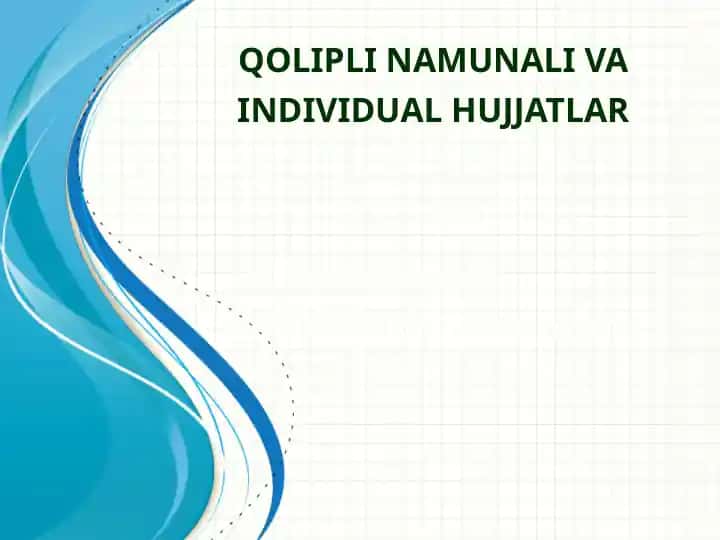 QOLIPLI NAMUNALI VA INDIVIDUAL HUJJATLAR